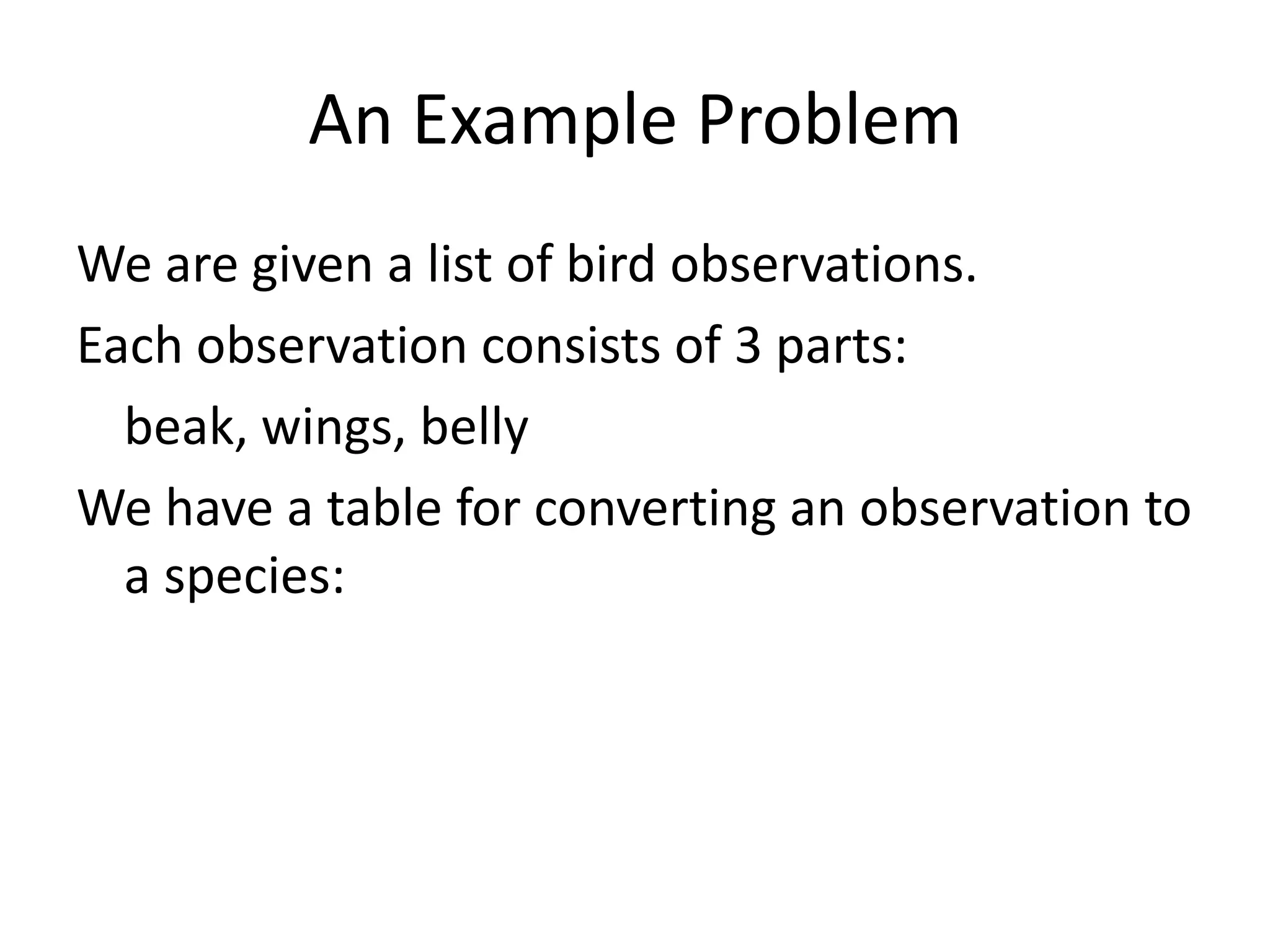 An Example Problem

We are given a list of bird observations.

Each observation consists of 3 parts:

beak, wings, belly

We have a table for converting an observation to a species: